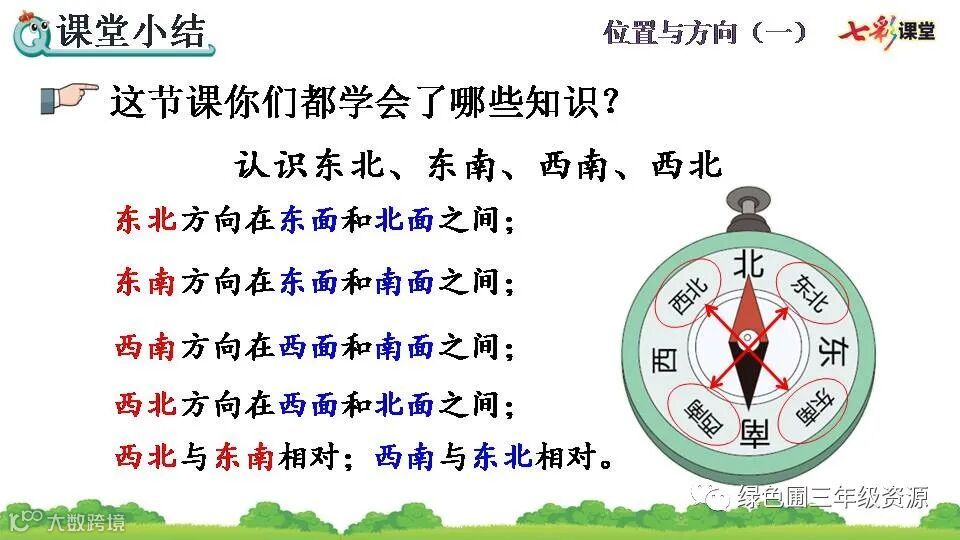 课堂小结

位置与方向（一）

七彩课堂

这节课你们都学会了哪些知识？

认识东北、东南、西南、西北

东北方向在东面和北面之间；

东南方向在东面和南面之间；

西南方向在西面和南面之间；

西北方向在西面和北面之间；

西北与东南相对；西南与东北相对。

北

东北

东

东南

南

西南

西

西北

绿色圃三年级资源

大数跨境